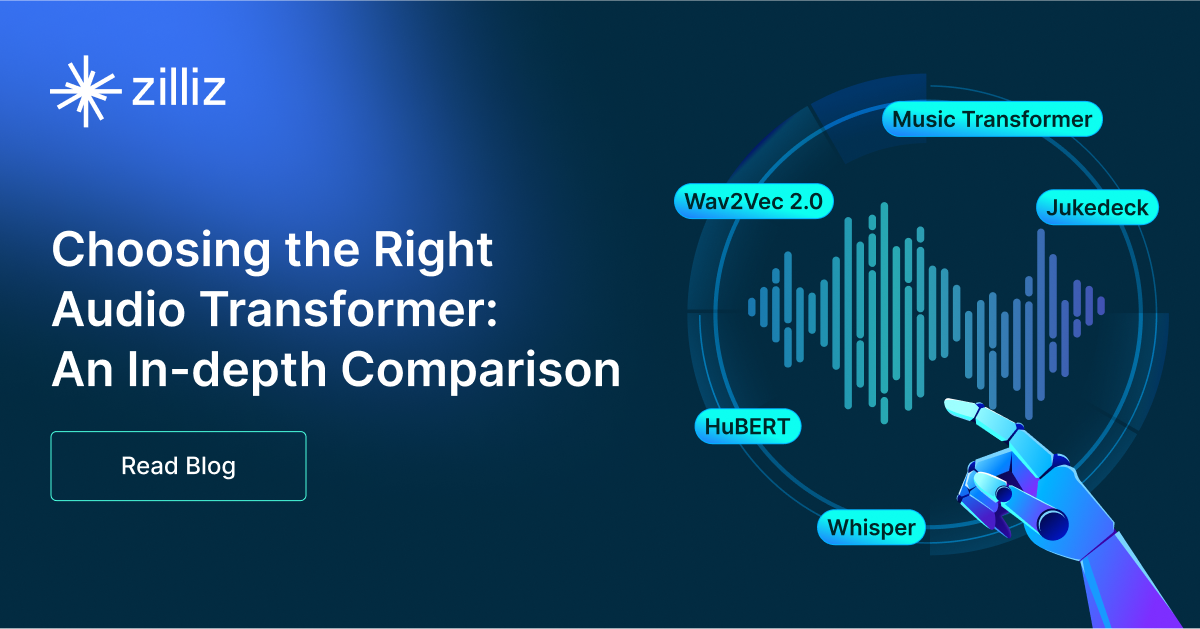 zilliz

Choosing the Right Audio Transformer: An In-depth Comparison

Read Blog

Music Transformer

Wav2Vec 2.0

Jukedeck

HuBERT

Whisper